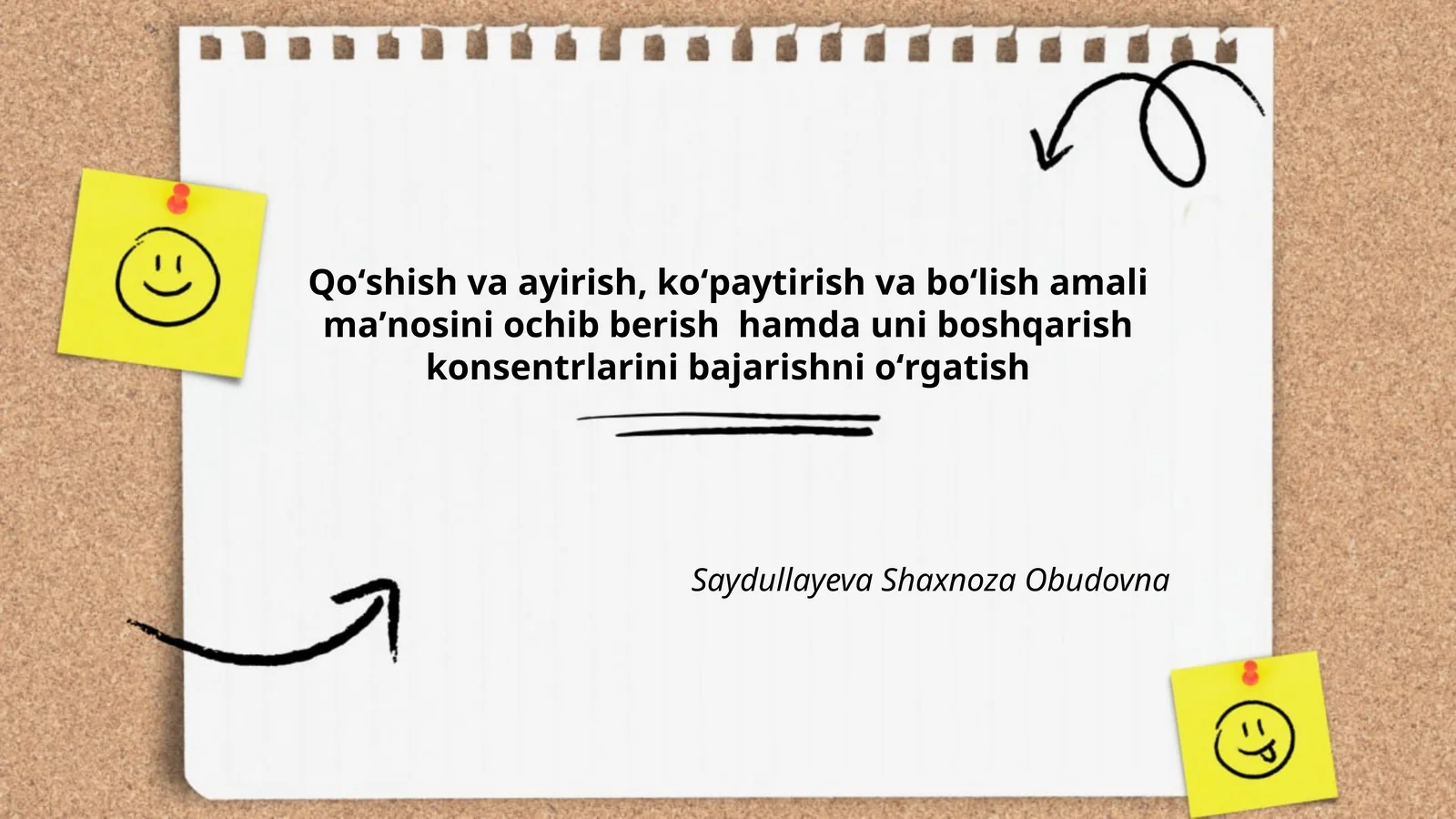 Qo‘shish va ayirish, ko‘paytirish va bo‘lish amali ma’nosini ochib berish hamda uni boshqarish konsentrlarini bajarishni o‘rgatish

Saydullayeva Shaxnoza Obudovna